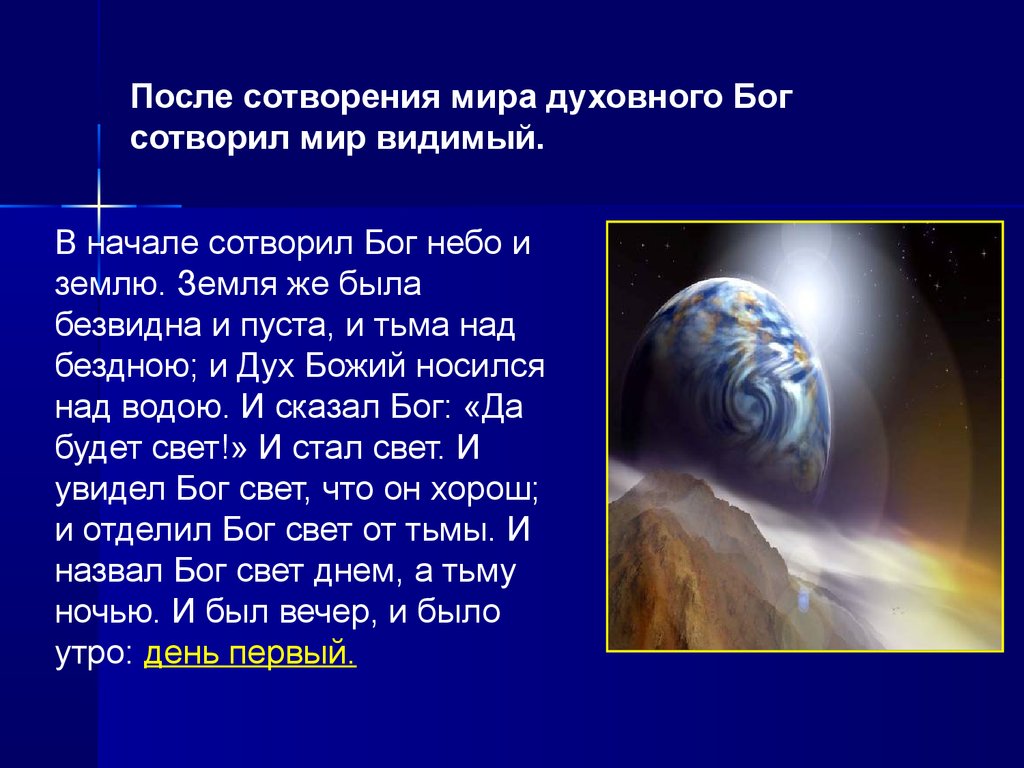 После сотворения мира духовного Бог сотворил мир видимый.

В начале сотворил Бог небо и землю. Земля же была безвидна и пуста, и тьма над бездною; и Дух Божий носился над водою. И сказал Бог: «Да будет свет!» И стал свет. И увидел Бог свет, что он хорош; и отделил Бог свет от тьмы. И назвал Бог свет днем, а тьму ночью. И был вечер, и было утро: день первый.